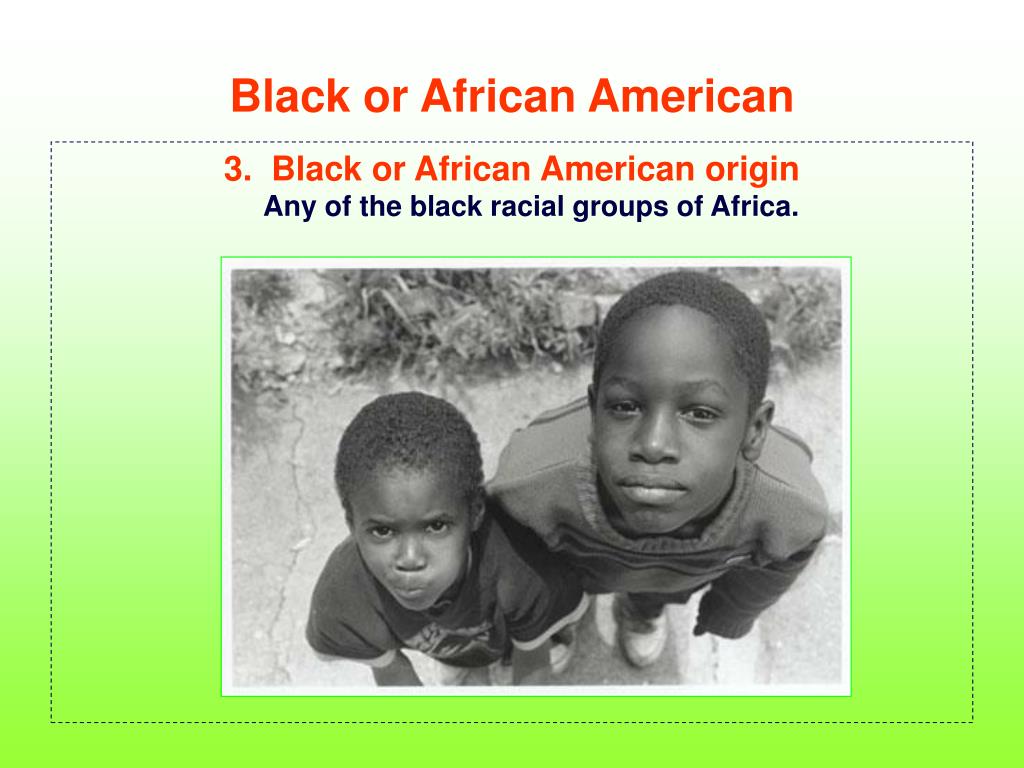 Black or African American

3. Black or African American origin
Any of the black racial groups of Africa.